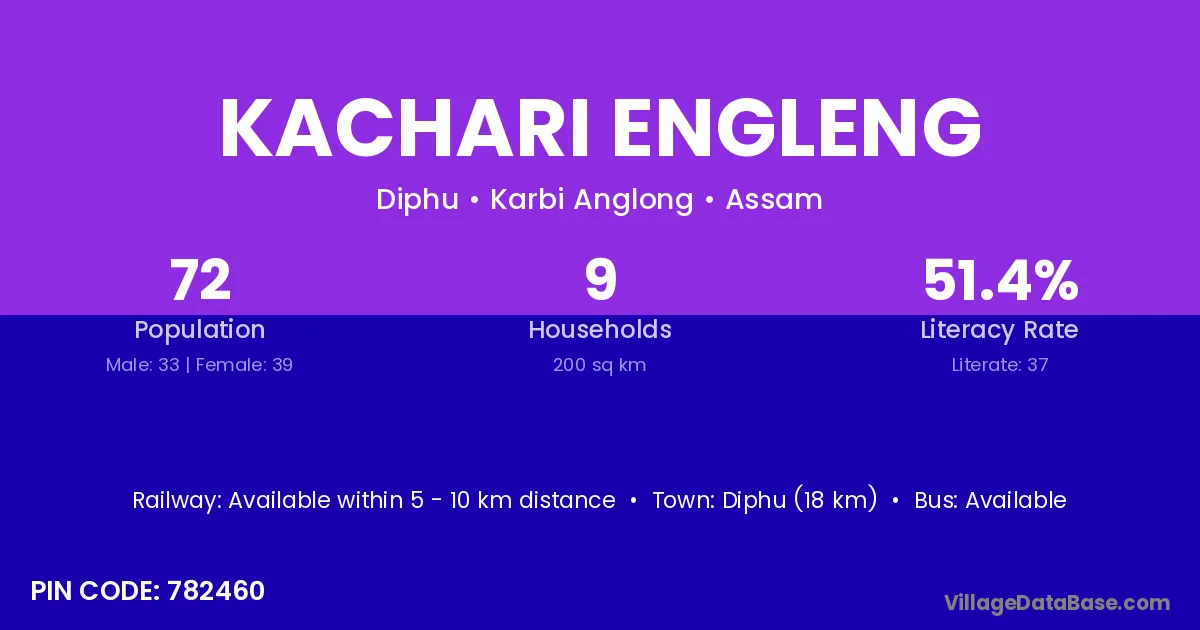 KACHARI ENGLENG

Diphu • Karbi Anglong • Assam

72
Population
Male: 33 | Female: 39

9
Households
200 sq km

51.4%
Literacy Rate
Literate: 37

Railway: Available within 5 - 10 km distance • Town: Diphu (18 km) • Bus: Available

PIN CODE: 782460

VillageDataBase.com